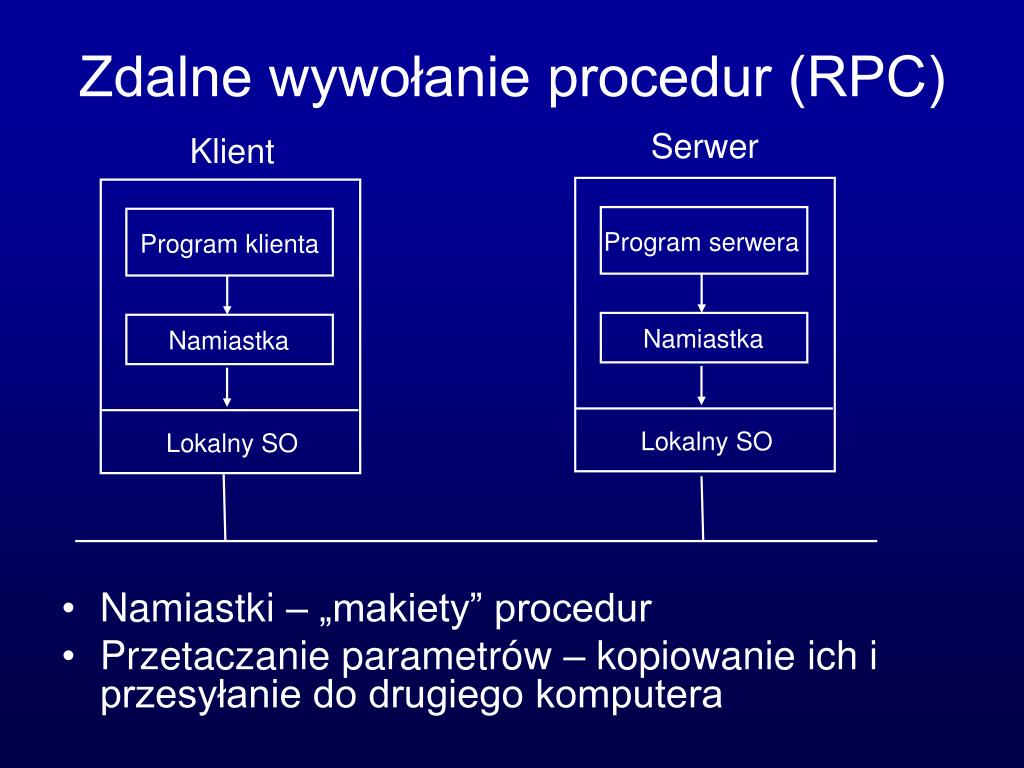 Zdalne wywołanie procedur (RPC)

Klient

Program klienta

Namiastka

Lokalny SO

Serwer

Program serwera

Namiastka

Lokalny SO

• Namiastki – „makiety” procedur
• Przetaczanie parametrów – kopiowanie ich i przesyłanie do drugiego komputera